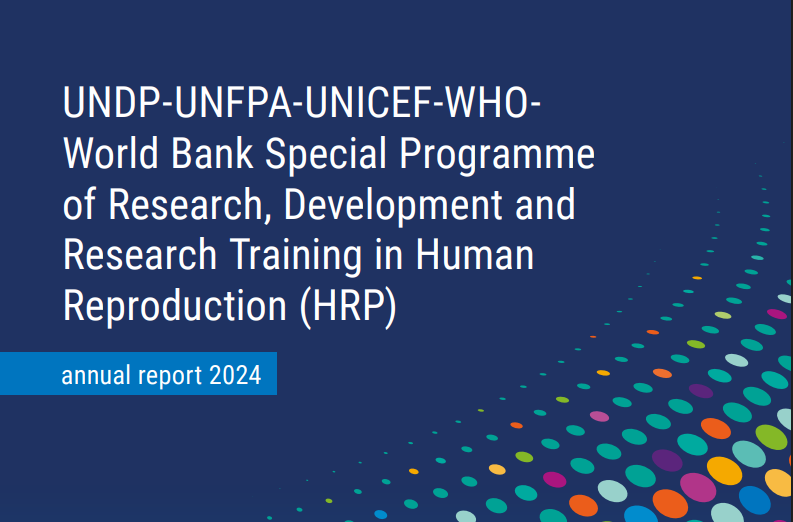 UNDP-UNFPA-UNICEF-WHO-World Bank Special Programme of Research, Development and Research Training in Human Reproduction (HRP)

annual report 2024